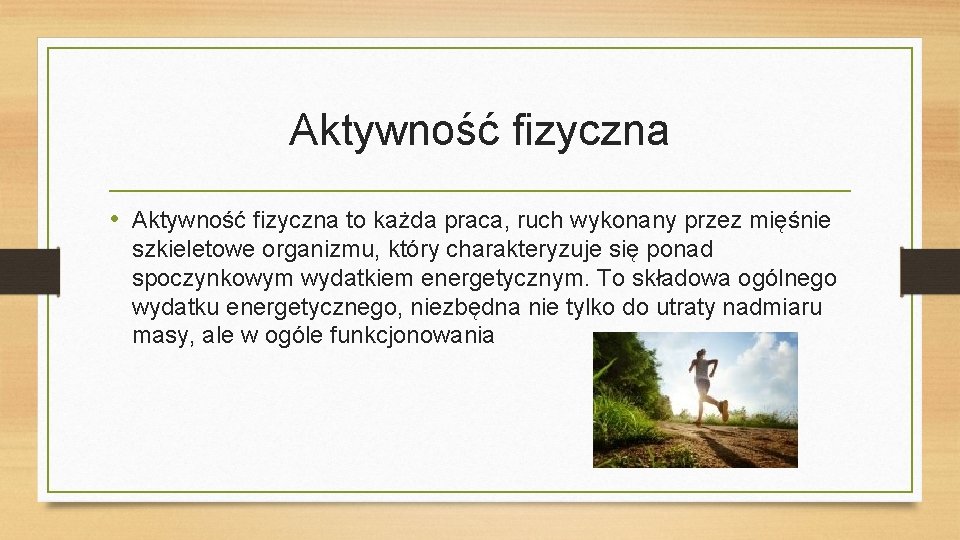 Aktywność fizyczna

• Aktywność fizyczna to każda praca, ruch wykonany przez mięśnie szkieletowe organizmu, który charakteryzuje się ponad spoczynkowym wydatkiem energetycznym. To składowa ogólnego wydatku energetycznego, niezbędna nie tylko do utraty nadmiaru masy, ale w ogóle funkcjonowania